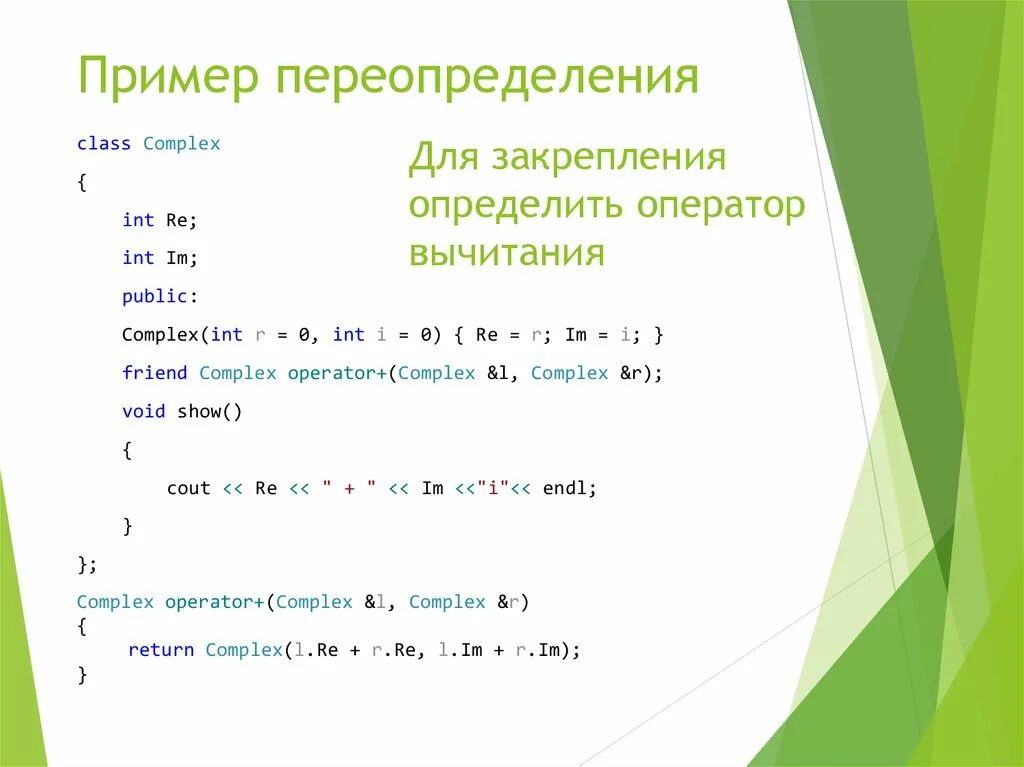 Пример переопределения

class Complex

{

int Re;

int Im;

public:

Complex(int r = 0, int i = 0) { Re = r; Im = i; }

friend Complex operator+(Complex &l, Complex &r);

void show()

{

cout << Re << " + " << Im <<"i"<< endl;

}

};

Complex operator+(Complex &l, Complex &r)
{
return Complex(l.Re + r.Re, l.Im + r.Im);
}

Для закрепления определить оператор вычитания